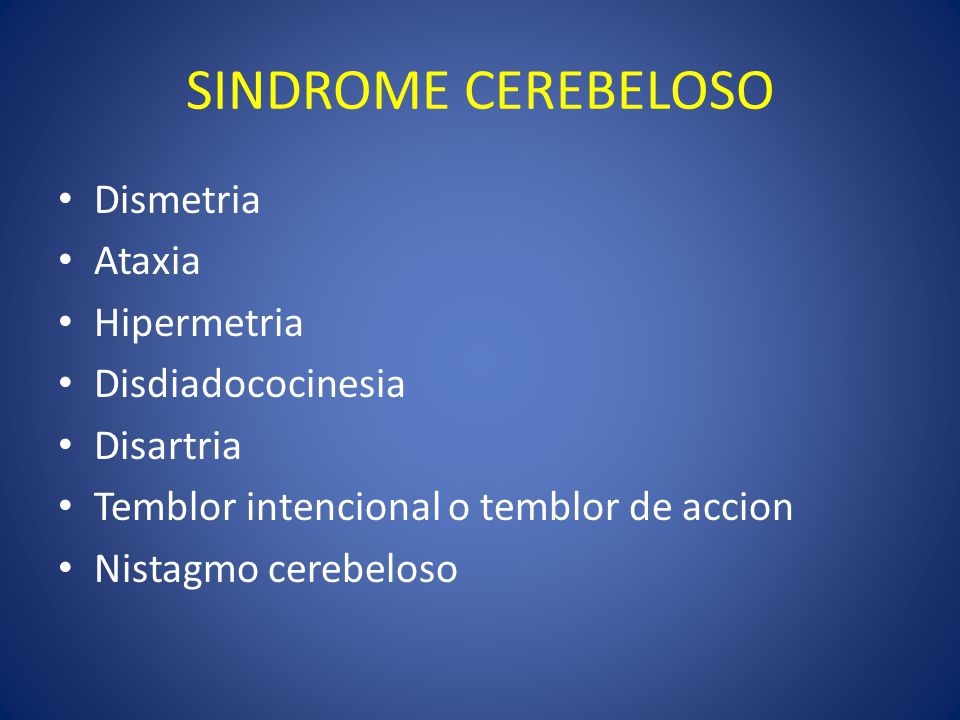 SINDROME CEREBELOSO

• Dismetria
• Ataxia
• Hipermetria
• Disdiadococinesia
• Disartria
• Temblor intencional o temblor de accion
• Nistagmo cerebeloso